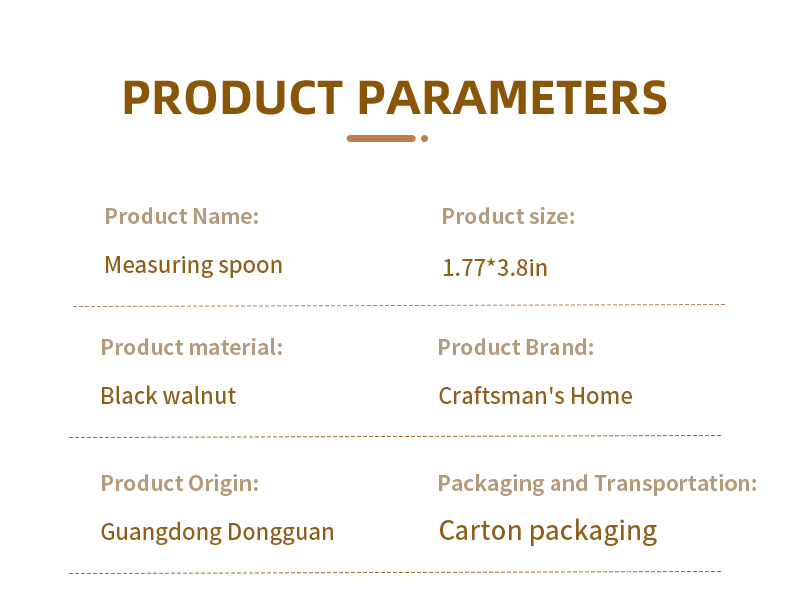 PRODUCT PARAMETERS

Product Name:
Measuring spoon

Product size:
1.77*3.8in

Product material:
Black walnut

Product Brand:
Craftsman's Home

Product Origin:
Guangdong Dongguan

Packaging and Transportation:
Carton packaging